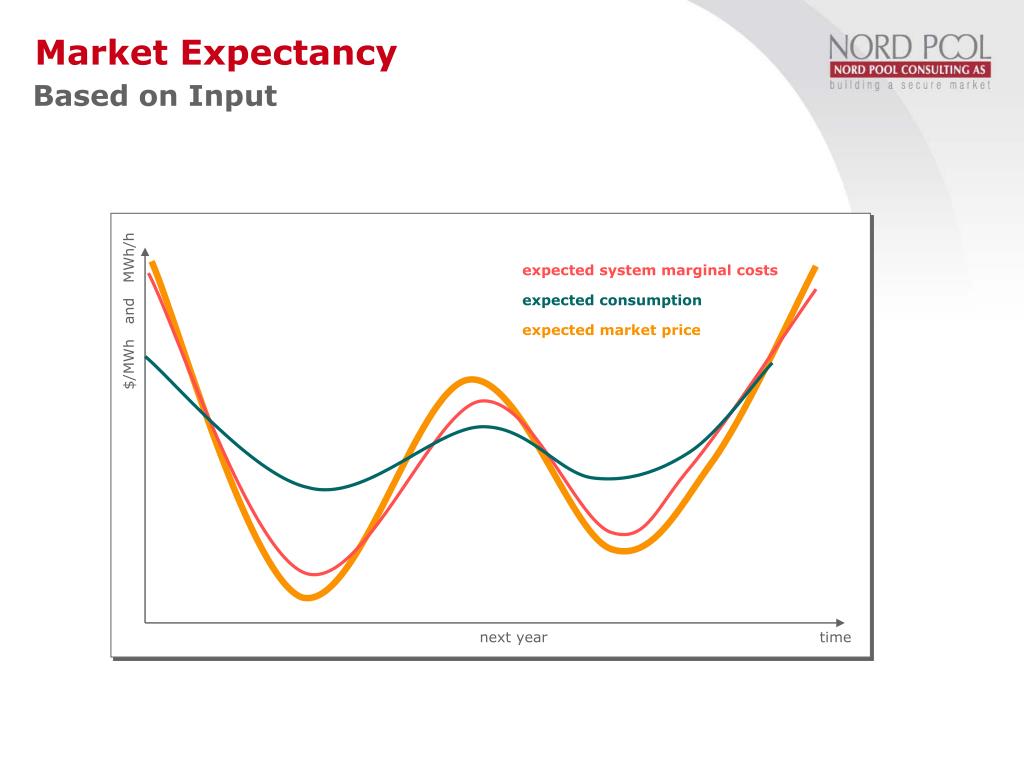 Market Expectancy
Based on Input

NORD POOL
NORD POOL CONSULTING AS
building a secure market

$/MWh and MWh/h

expected system marginal costs
expected consumption
expected market price

next year
time